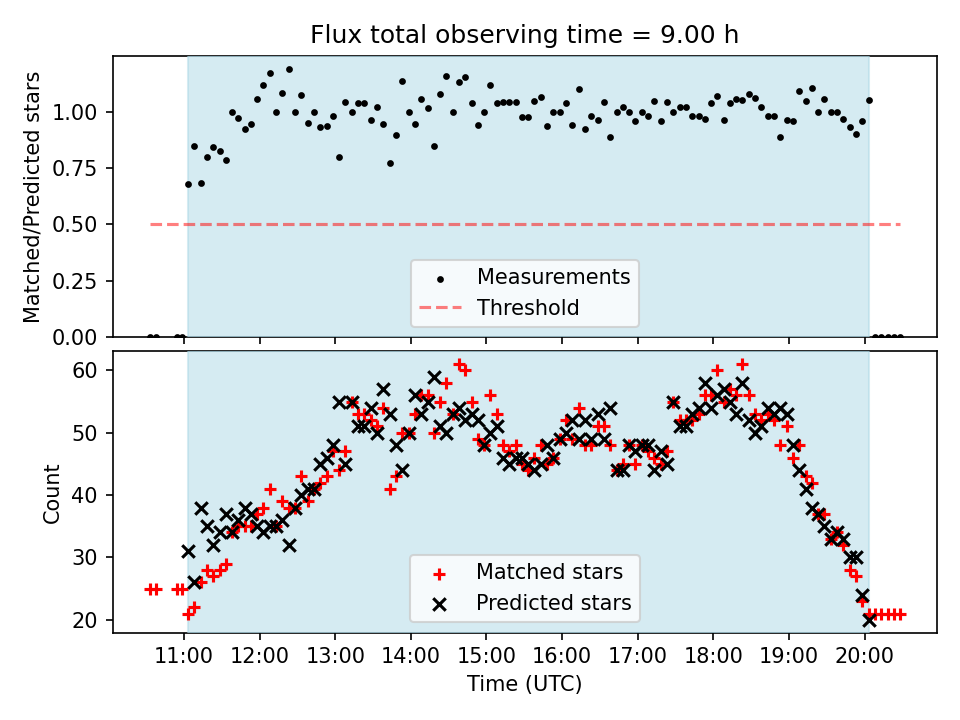 Flux total observing time = 9.00 h

Matched/Predicted stars

1.00
0.75
0.50
0.25
0.00

Measurements
Threshold

Count

60
50
40
30
20

Matched stars
Predicted stars

11:00 12:00 13:00 14:00 15:00 16:00 17:00 18:00 19:00 20:00

Time (UTC)